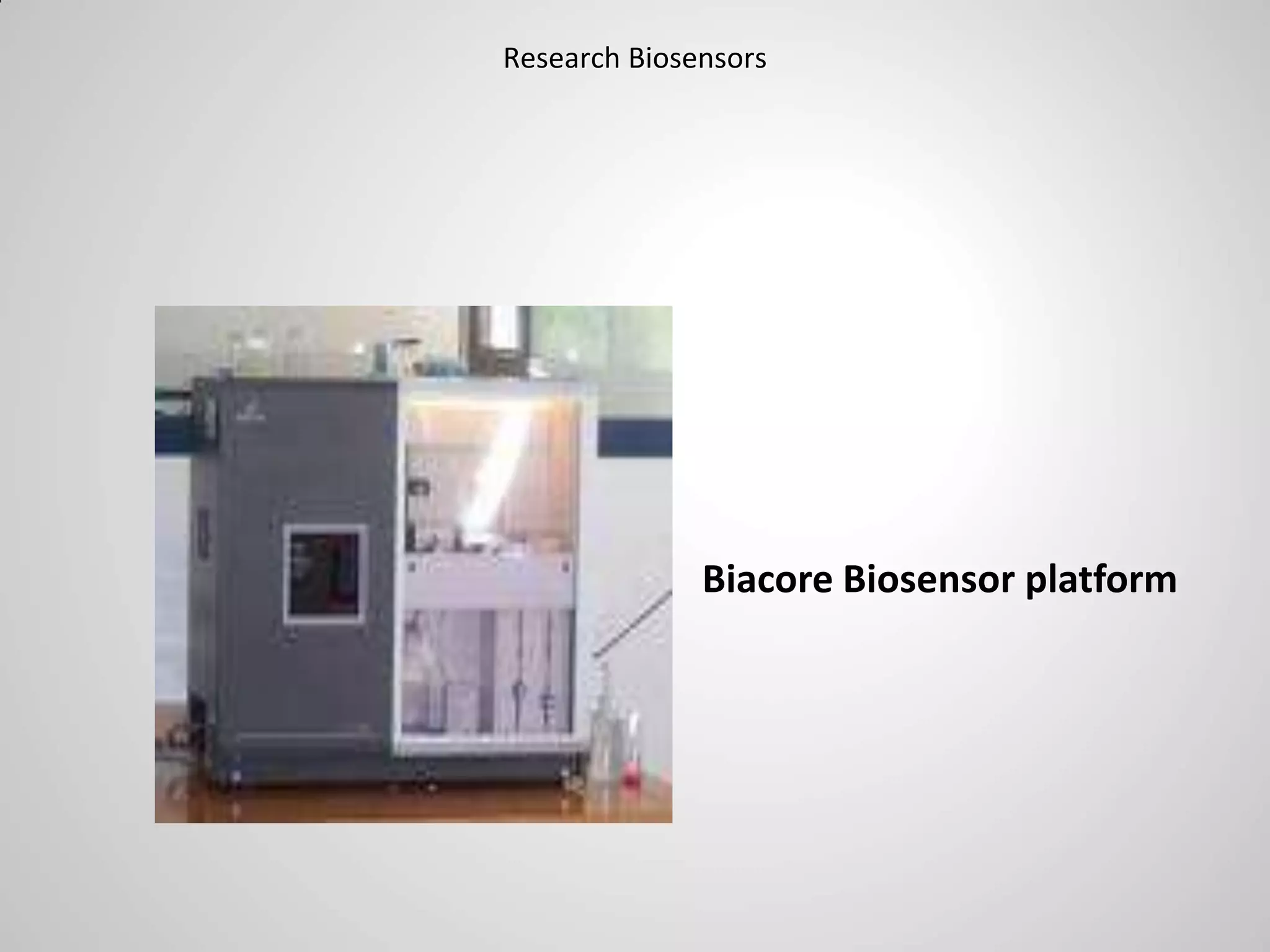 Research Biosensors

Biacore Biosensor platform